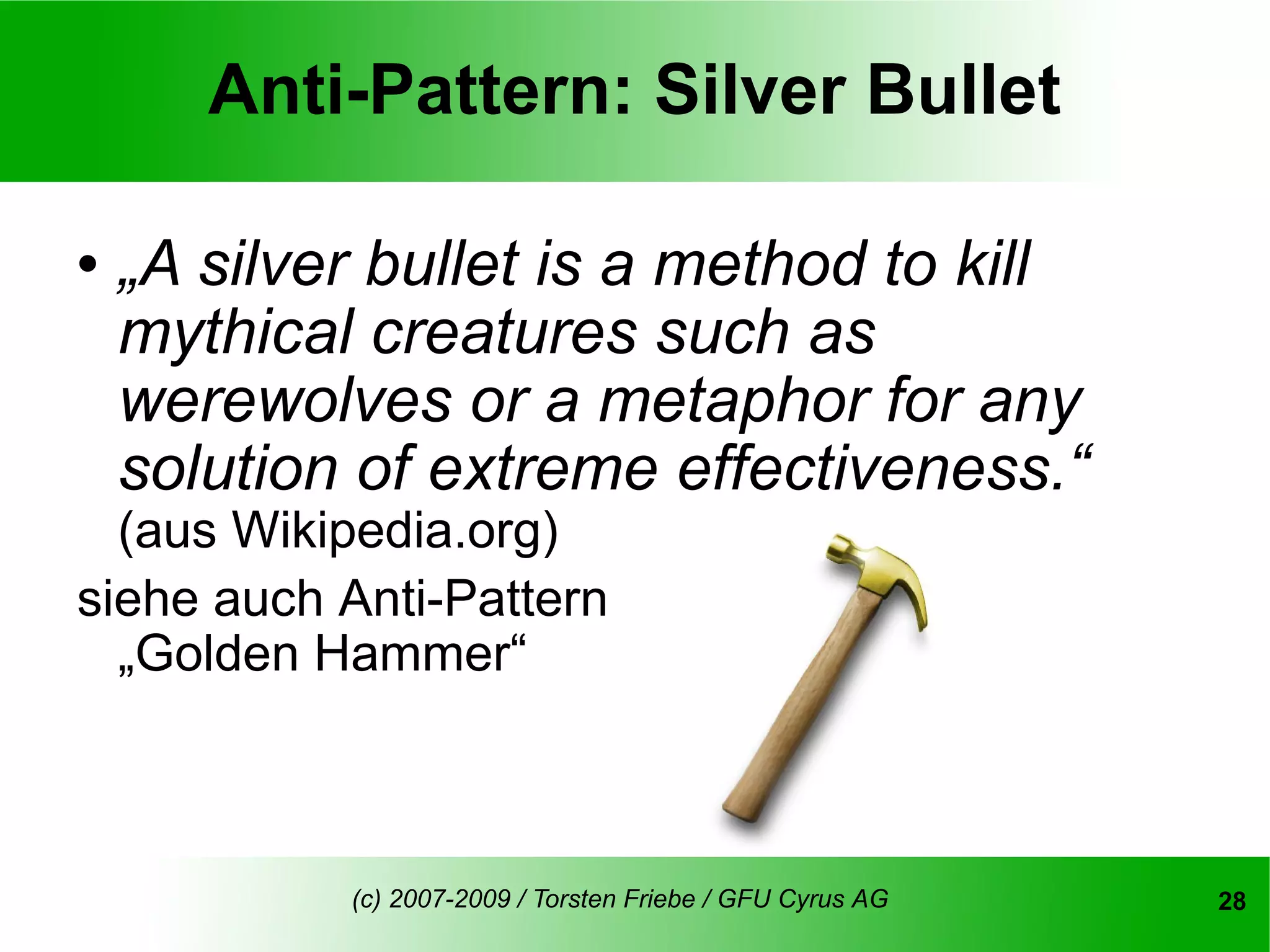 Anti-Pattern: Silver Bullet

• „A silver bullet is a method to kill mythical creatures such as werewolves or a metaphor for any solution of extreme effectiveness.“ (aus Wikipedia.org)

siehe auch Anti-Pattern „Golden Hammer“

(c) 2007-2009 / Torsten Friebe / GFU Cyrus AG

28